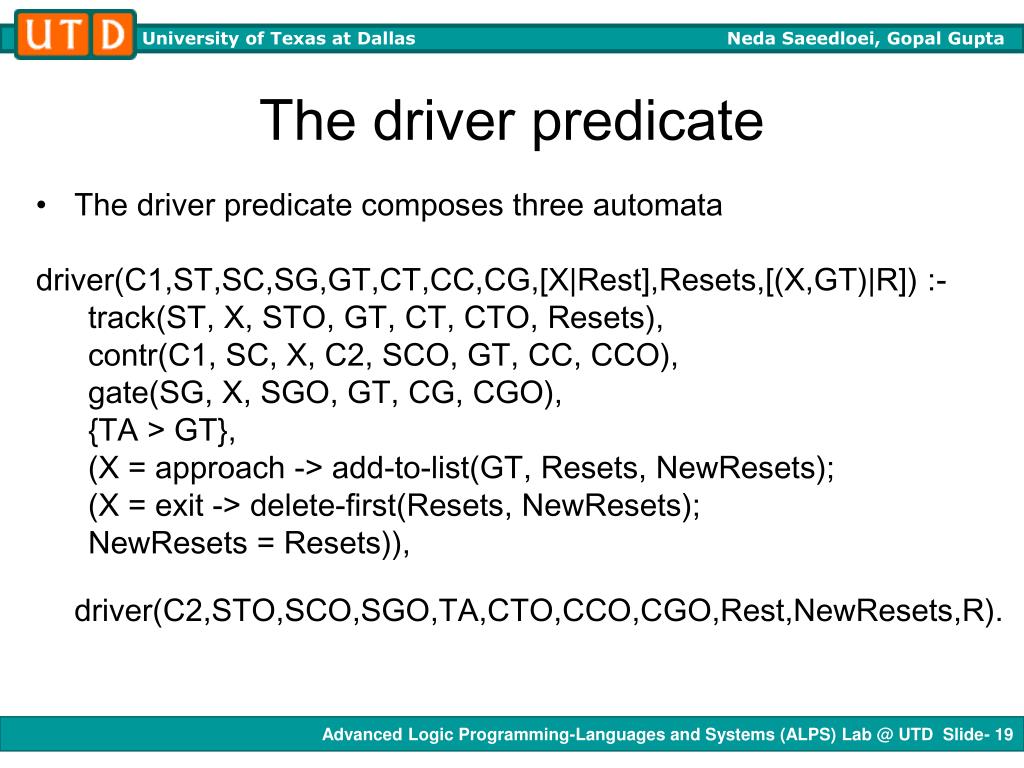 UTD University of Texas at Dallas Neda Saeedloei, Gopal Gupta

The driver predicate

• The driver predicate composes three automata

driver(C1,ST,SC,SG,GT,CT,CC,CG,[X|Rest],Resets,[(X,GT)|R]) :-
track(ST, X, STO, GT, CT, CTO, Resets),
contr(C1, SC, X, C2, SCO, GT, CC, CCO),
gate(SG, X, SGO, GT, CG, CGO),
{TA > GT},
(X = approach -> add-to-list(GT, Resets, NewResets);
(X = exit -> delete-first(Resets, NewResets);
NewResets = Resets)),

driver(C2,STO,SCO,SGO,TA,CTO,CCO,CGO,Rest,NewResets,R).

Advanced Logic Programming-Languages and Systems (ALPS) Lab @ UTD Slide- 19